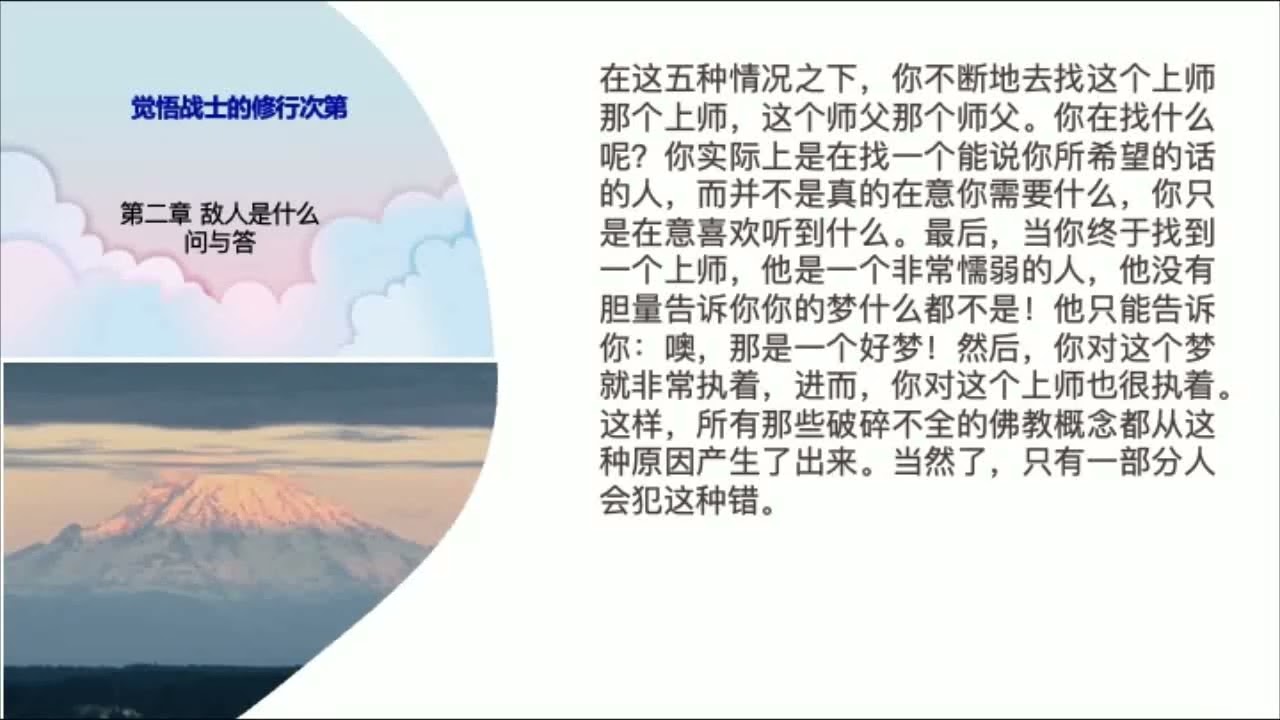 觉悟战士的修行次第

第二章 敌人是什么
问与答

在这五种情况之下，你不断地去找这个上师那个上师，这个师父那个师父。你在找什么呢？你实际上是在找一个能说你所希望的话的人，而并不是真的在意你需要什么，你只是在意喜欢听到什么。最后，当你终于找到一个上师，他是一个非常懦弱的人，他没有胆量告诉你你的梦什么都不是！他只能告诉你：噢，那是一个好梦！然后，你对这个梦就非常执着，进而，你对这个上师也很执着。这样，所有那些破碎不全的佛教概念都从这种原因产生了出来。当然了，只有一部分人会犯这种错。